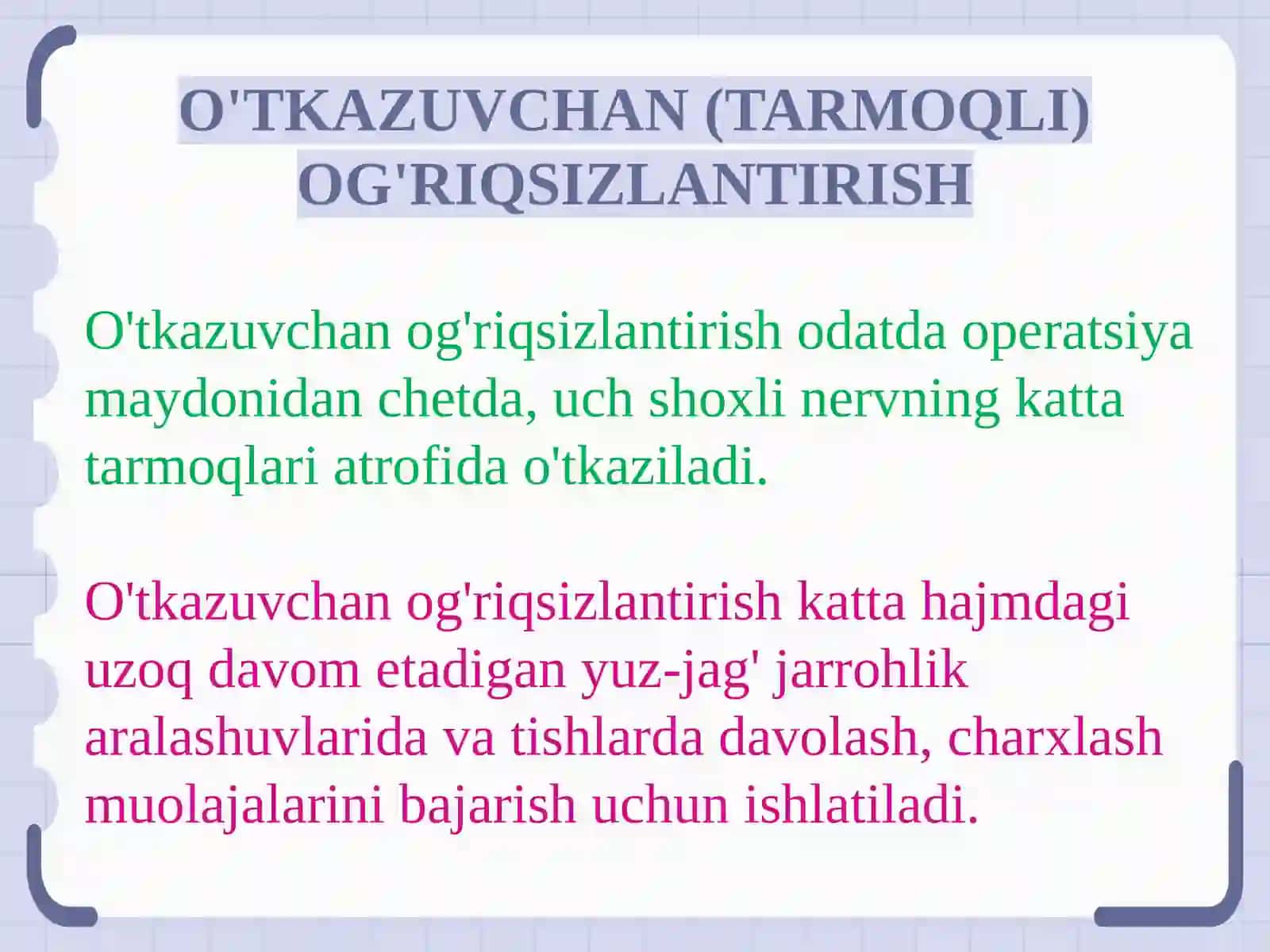 O'TKAZUVCHAN (TARMOQLI) OG'RIQSIZLANTIRISH

O'tkazuvchan og'riqsizlantirish odatda operatsiya maydonidan chetda, uch shoxli nervning katta tarmoqlari atrofida o'tkaziladi.

O'tkazuvchan og'riqsizlantirish katta hajmdagi uzoq davom etadigan yuz-jag' jarrohlik aralashuvlarida va tishlarda davolash, charxlash muolajalarini bajarish uchun ishlatiladi.